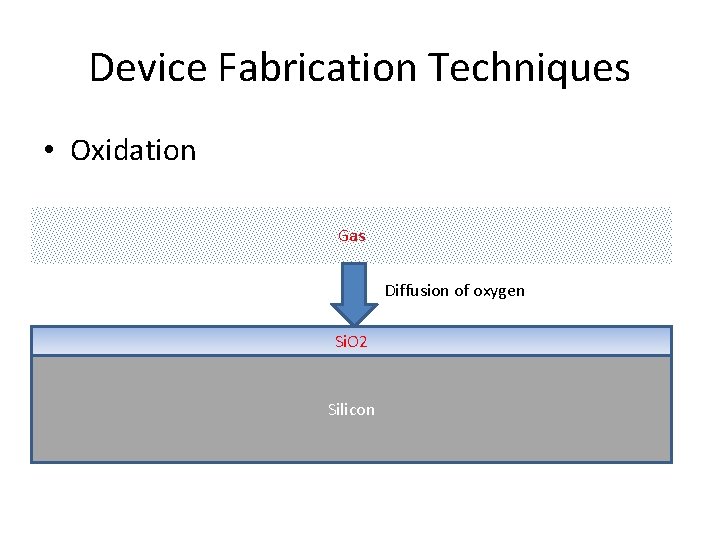 Device Fabrication Techniques

• Oxidation

Gas

Diffusion of oxygen

SiO2

Silicon